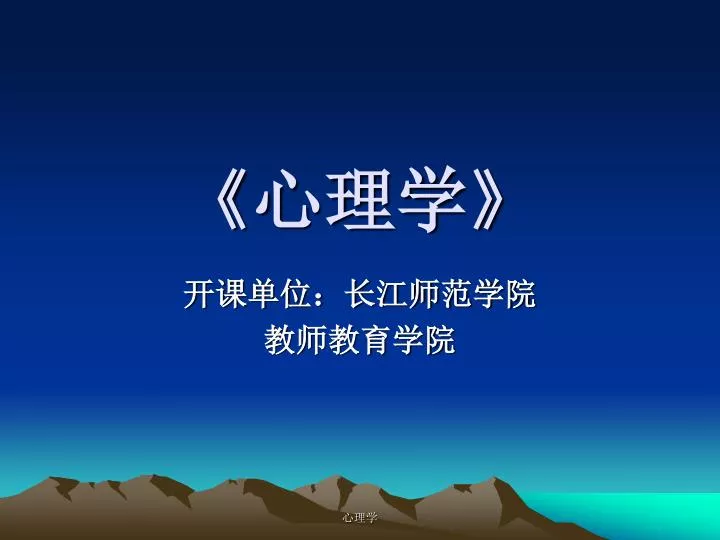 《心理学》

开课单位：长江师范学院
教师教育学院

心理学